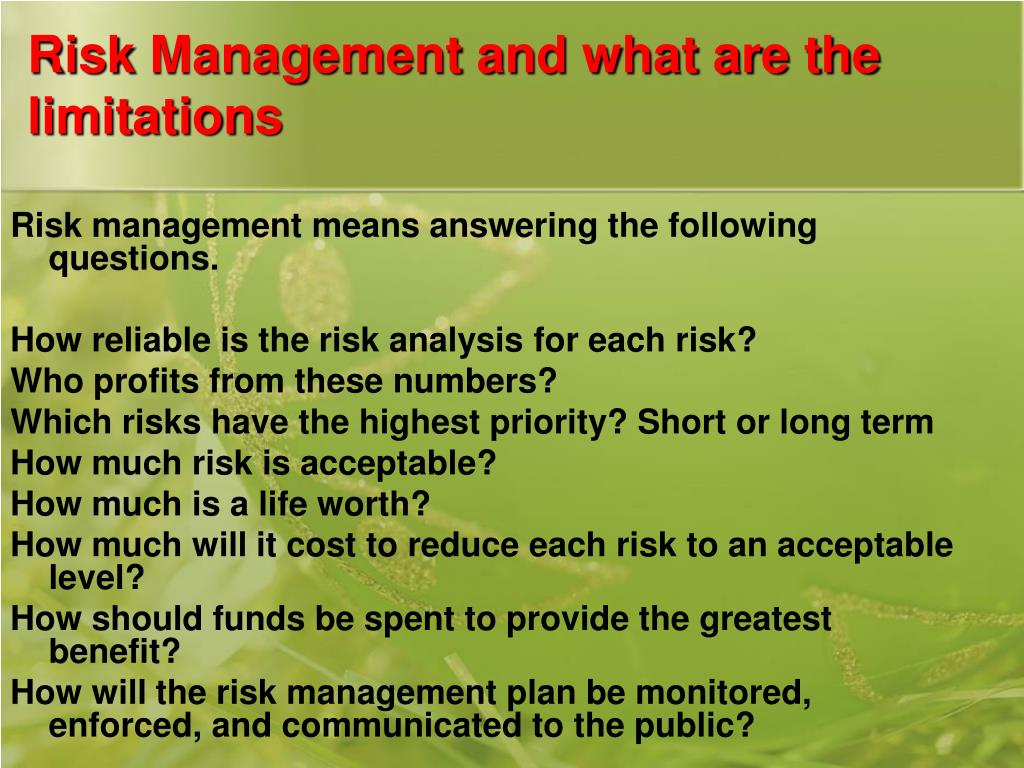 Risk Management and what are the limitations

Risk management means answering the following questions.

How reliable is the risk analysis for each risk?
Who profits from these numbers?
Which risks have the highest priority? Short or long term
How much risk is acceptable?
How much is a life worth?
How much will it cost to reduce each risk to an acceptable level?
How should funds be spent to provide the greatest benefit?
How will the risk management plan be monitored, enforced, and communicated to the public?